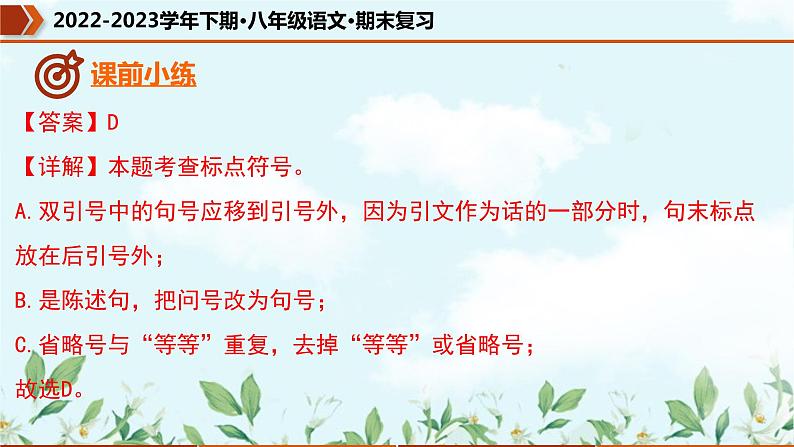 2022-2023学年下期·八年级语文·期末复习

课前小练

【答案】D

【详解】本题考查标点符号。

A.双引号中的句号应移到引号外，因为引文作为话的一部分时，句末标点放在后引号外；

B.是陈述句，把问号改为句号；

C.省略号与“等等”重复，去掉“等等”或省略号；

故选D。